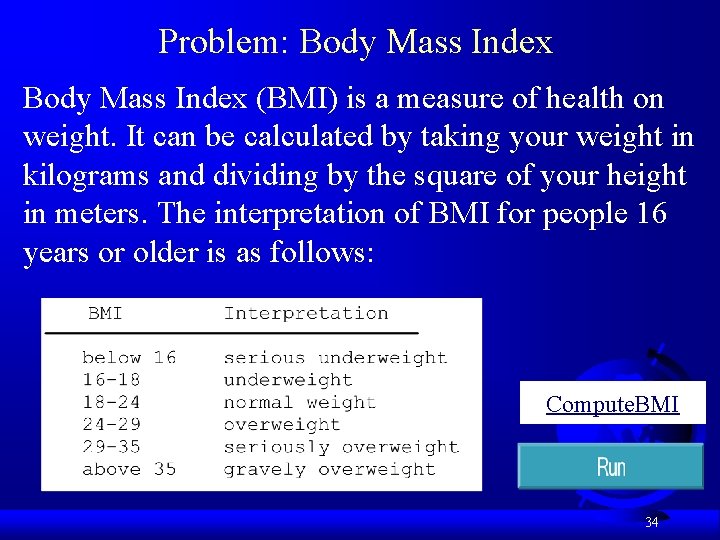 Problem: Body Mass Index

Body Mass Index (BMI) is a measure of health on weight. It can be calculated by taking your weight in kilograms and dividing by the square of your height in meters. The interpretation of BMI for people 16 years or older is as follows:

| BMI | Interpretation |
|---|---|
| below 16 | serious underweight |
| 16-18 | underweight |
| 18-24 | normal weight |
| 24-29 | overweight |
| 29-35 | seriously overweight |
| above 35 | gravely overweight |

ComputeBMI

Run

34